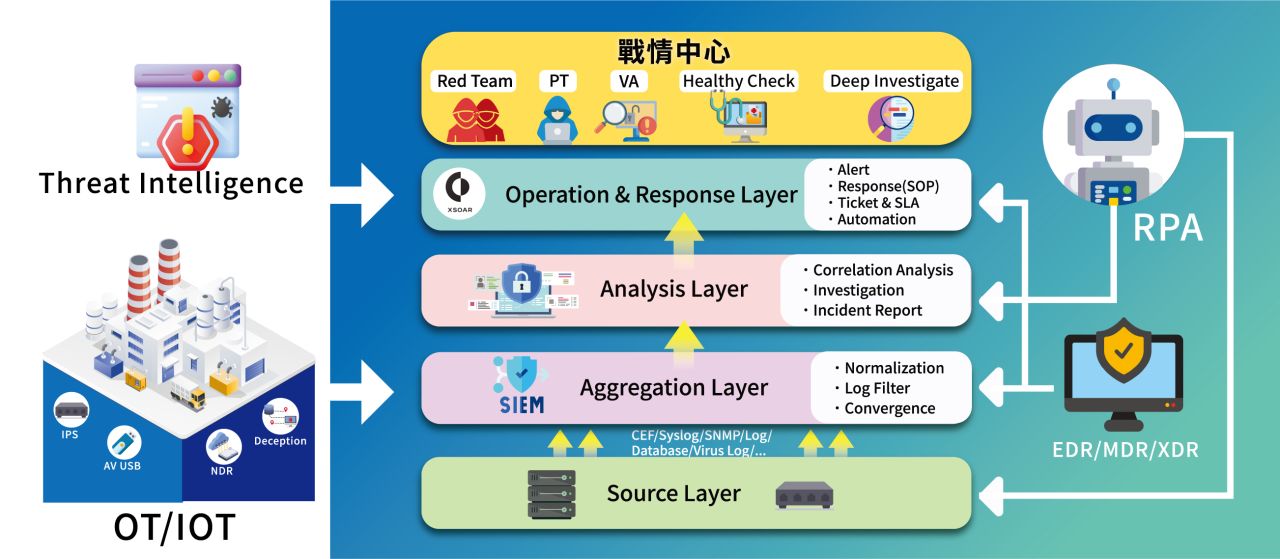 Threat Intelligence

IPS
AV USB
NDR
Deception

OT/IOT

戰情中心
Red Team
PT
VA
Healthy Check
Deep Investigate

XSOAR
Operation & Response Layer
・Alert
・Response(SOP)
・Ticket & SLA
・Automation

Analysis Layer
・Correlation Analysis
・Investigation
・Incident Report

SIEM
Aggregation Layer
・Normalization
・Log Filter
・Convergence

CEF/Syslog/SNMP/Log/
Database/Virus Log/...

Source Layer

RPA

EDR/MDR/XDR